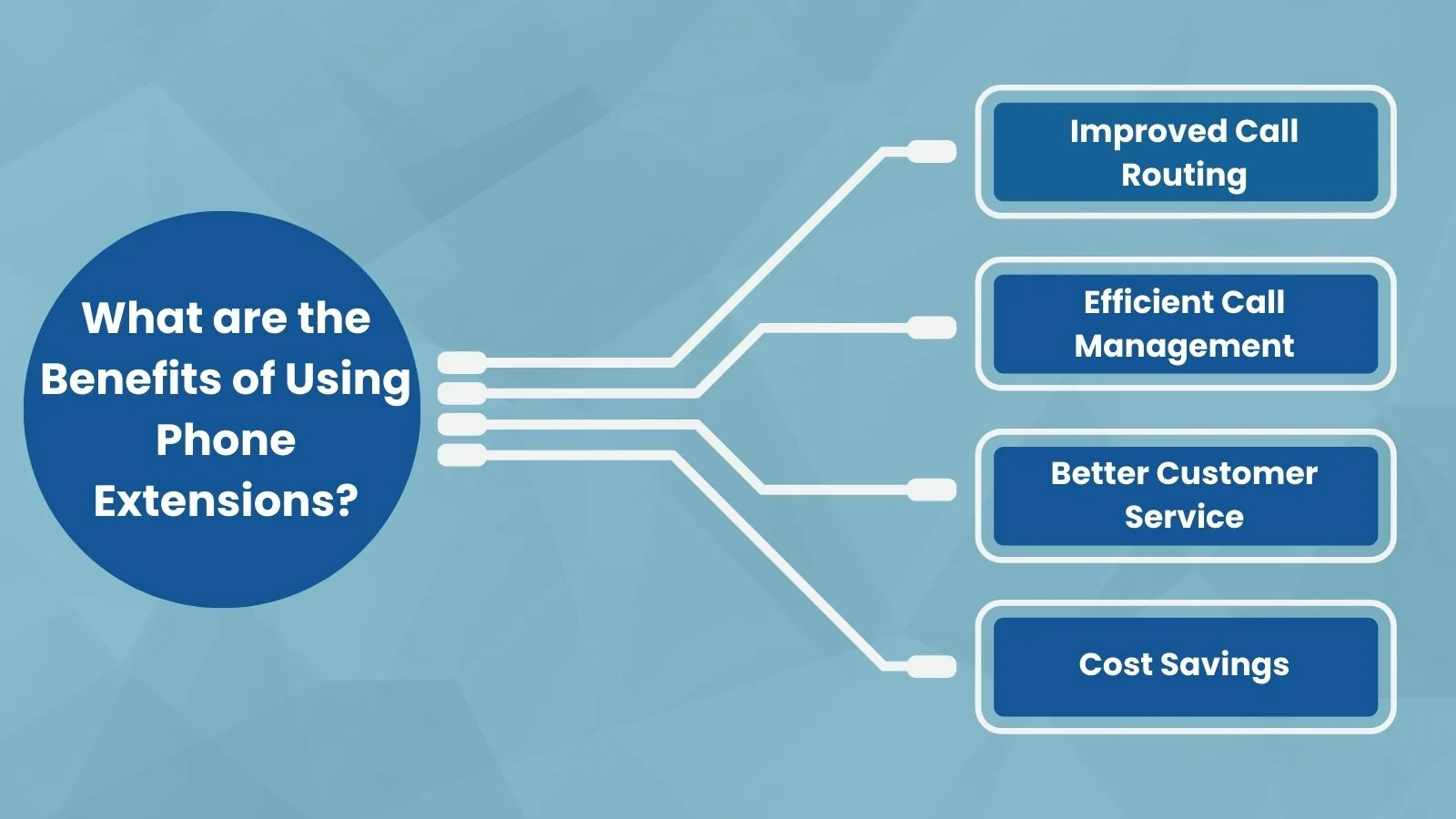 What are the Benefits of Using Phone Extensions?

Improved Call Routing

Efficient Call Management

Better Customer Service

Cost Savings